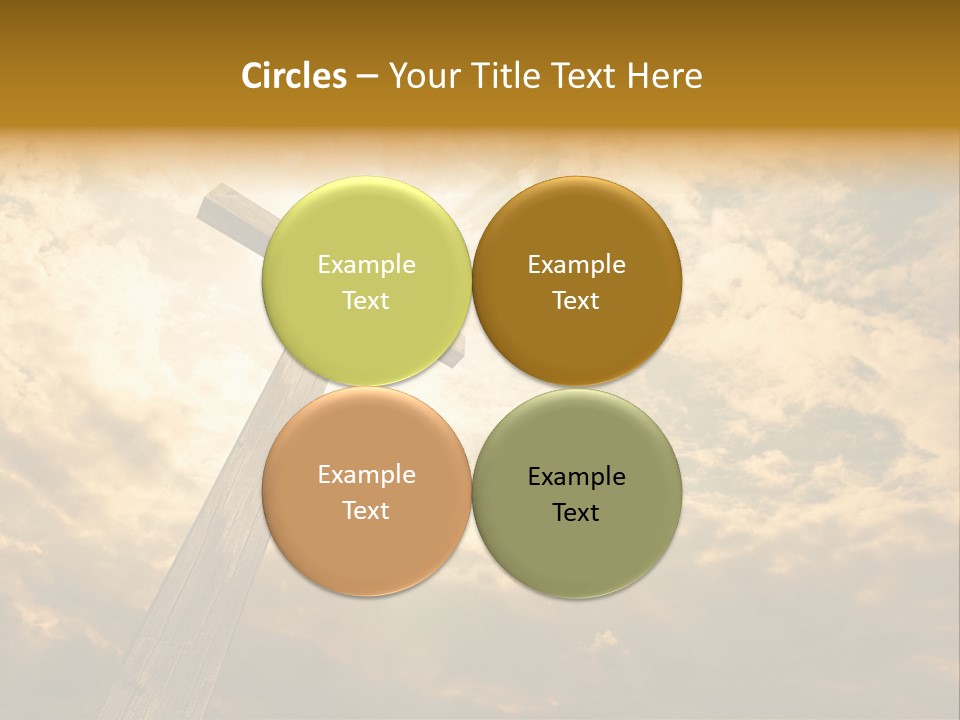 Circles – Your Title Text Here

Example Text

Example Text

Example Text

Example Text